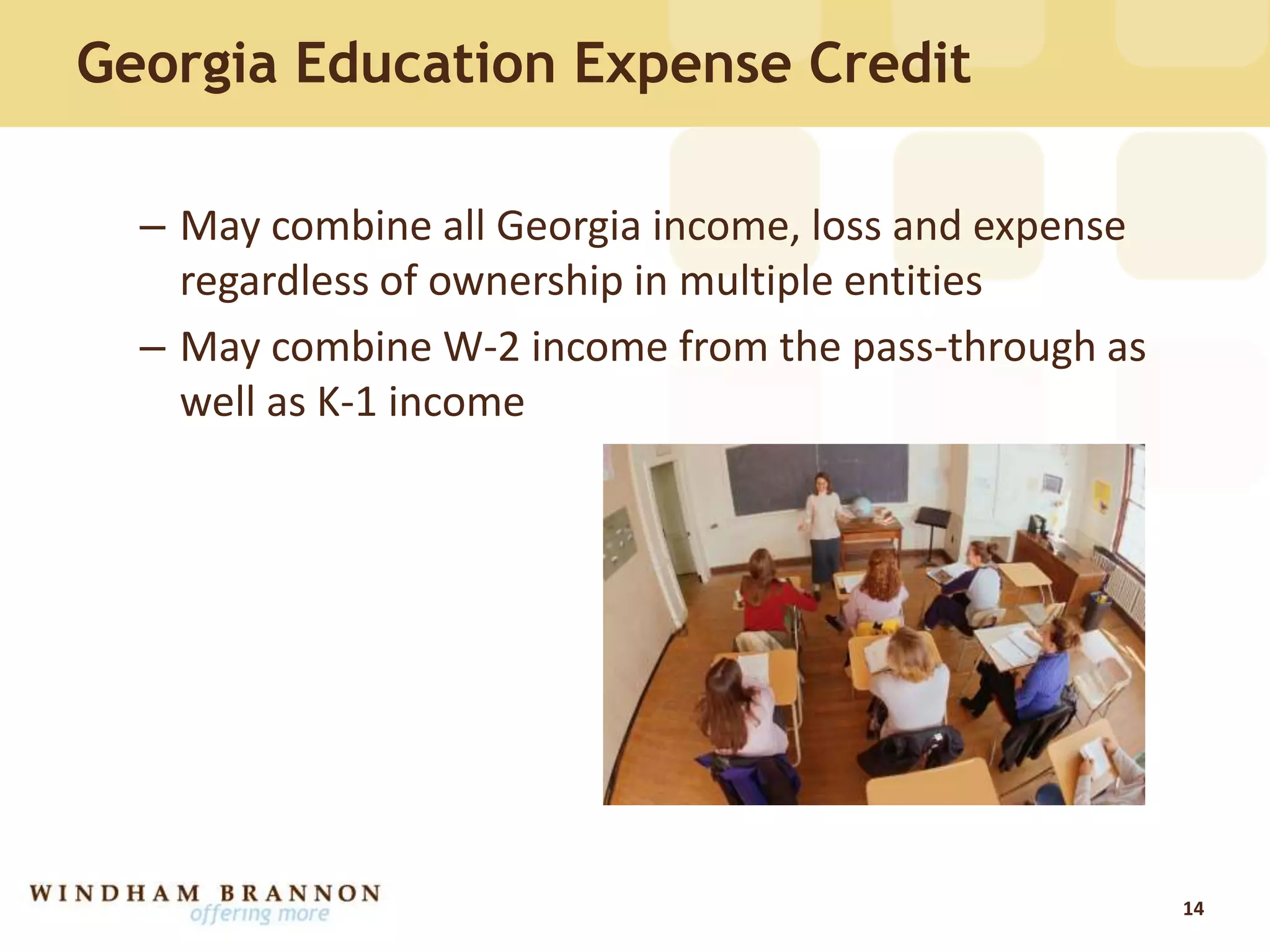 Georgia Education Expense Credit

– May combine all Georgia income, loss and expense regardless of ownership in multiple entities

– May combine W-2 income from the pass-through as well as K-1 income

WINDHAM BRANNON
offering more

14